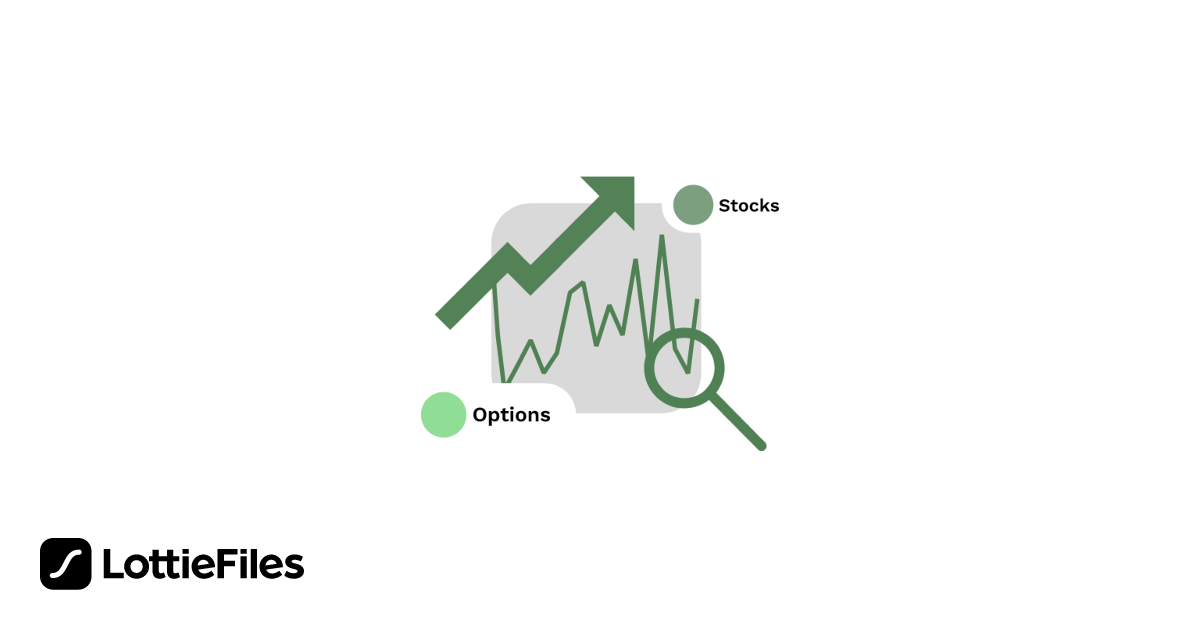 Stocks

Options

LottieFiles